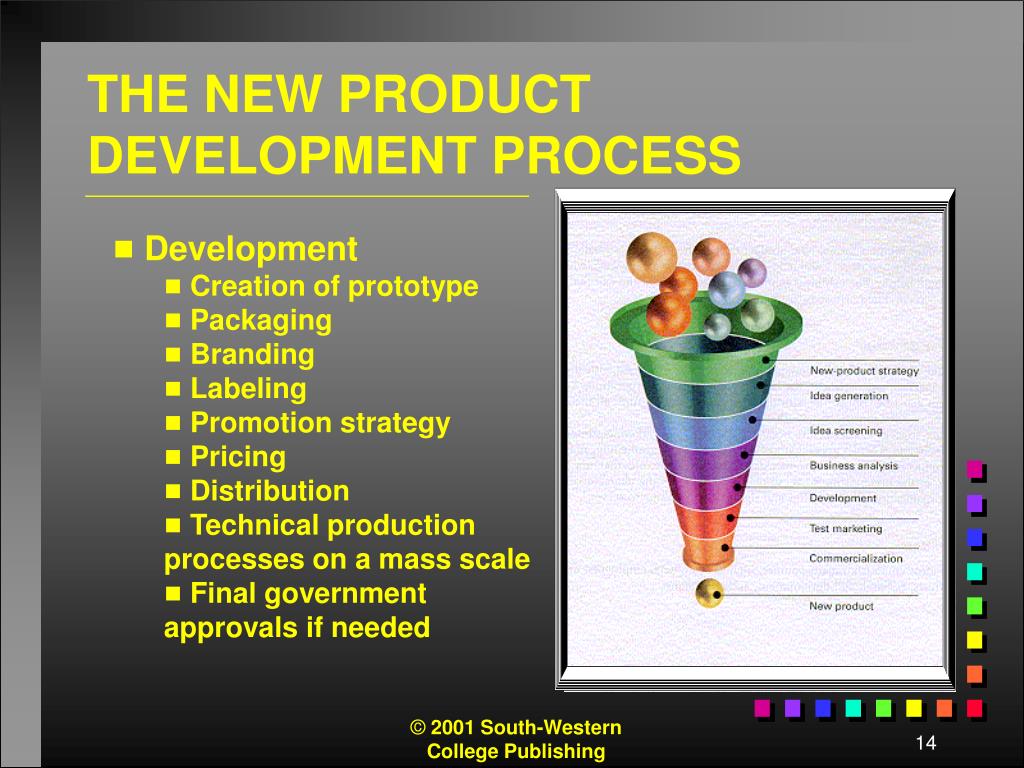 THE NEW PRODUCT DEVELOPMENT PROCESS

■ Development
■ Creation of prototype
■ Packaging
■ Branding
■ Labeling
■ Promotion strategy
■ Pricing
■ Distribution
■ Technical production processes on a mass scale
■ Final government approvals if needed

New-product strategy
Idea generation
Idea screening
Business analysis
Development
Test marketing
Commercialization
New product

© 2001 South-Western College Publishing

14